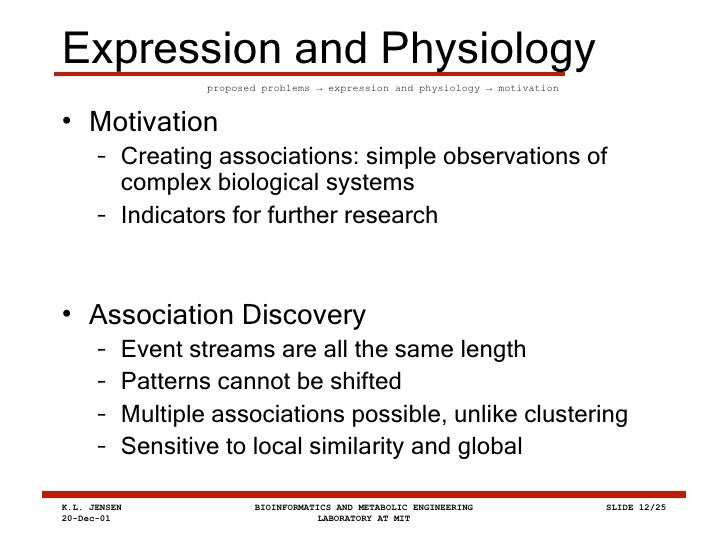 Expression and Physiology

proposed problems → expression and physiology → motivation

• Motivation
 – Creating associations: simple observations of complex biological systems
 – Indicators for further research

• Association Discovery
 – Event streams are all the same length
 – Patterns cannot be shifted
 – Multiple associations possible, unlike clustering
 – Sensitive to local similarity and global

K.L. JENSEN
20-Dec-01

BIOINFORMATICS AND METABOLIC ENGINEERING LABORATORY AT MIT

SLIDE 12/25